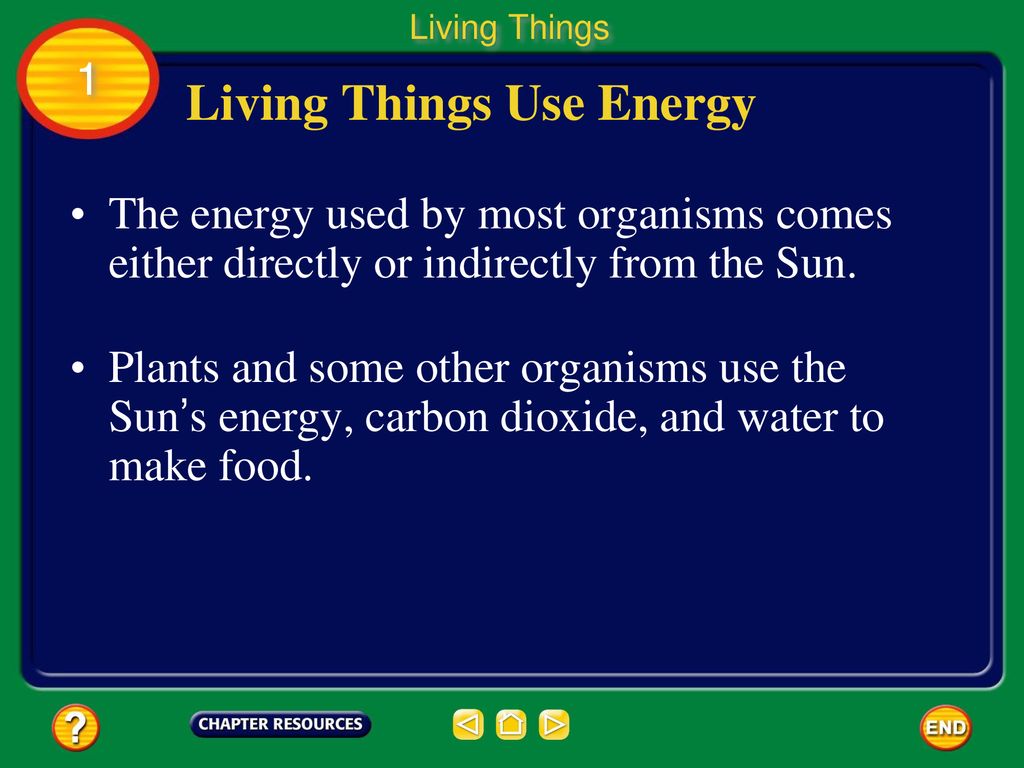 Living Things

1

Living Things Use Energy

• The energy used by most organisms comes either directly or indirectly from the Sun.

• Plants and some other organisms use the Sun's energy, carbon dioxide, and water to make food.

?

CHAPTER RESOURCES

END